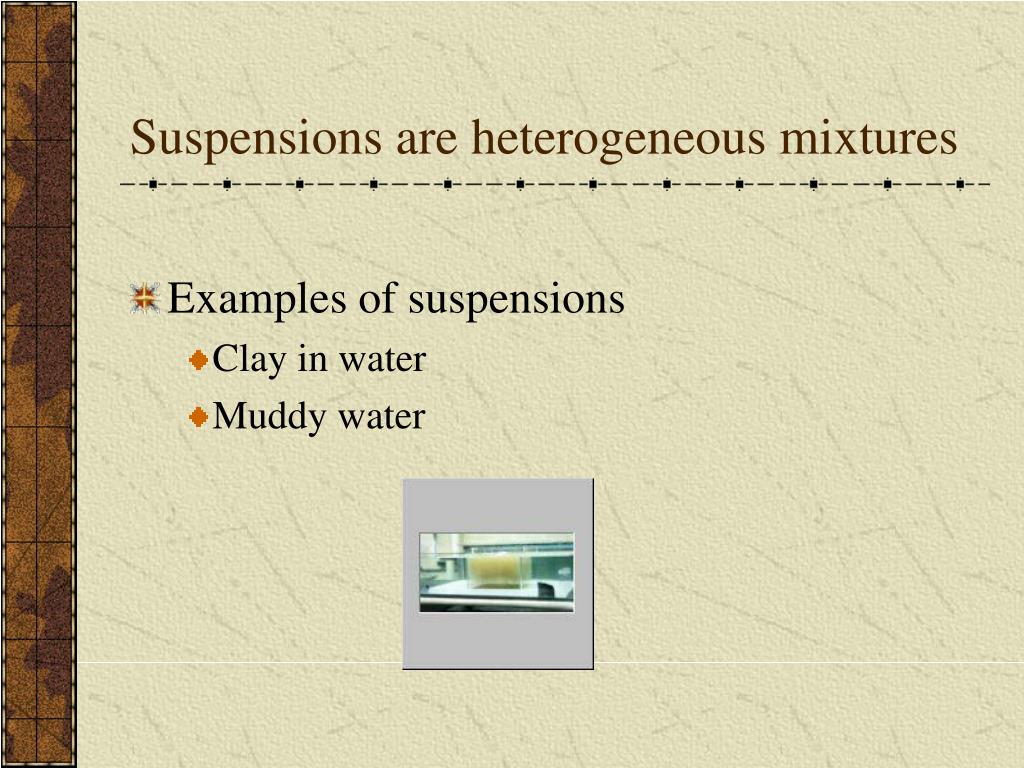 Suspensions are heterogeneous mixtures

Examples of suspensions

Clay in water

Muddy water